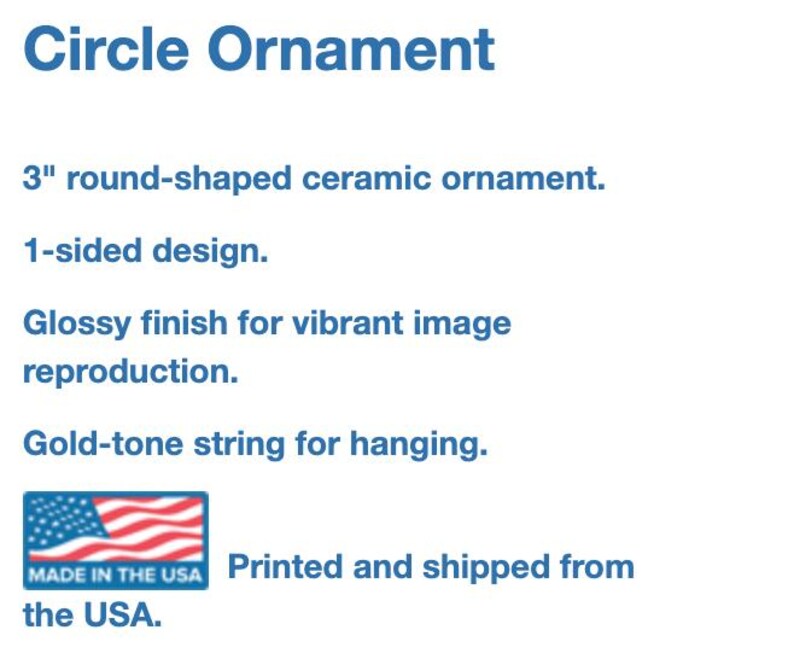 Circle Ornament

3" round-shaped ceramic ornament.

1-sided design.

Glossy finish for vibrant image reproduction.

Gold-tone string for hanging.

MADE IN THE USA Printed and shipped from the USA.